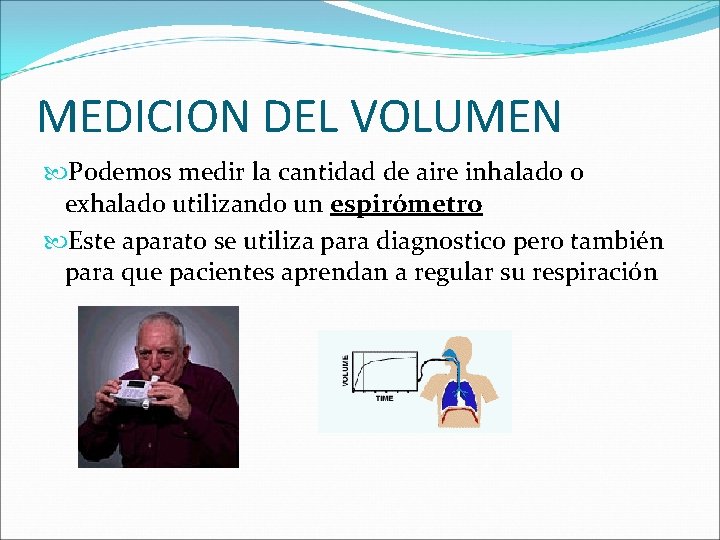 MEDICION DEL VOLUMEN

Podemos medir la cantidad de aire inhalado o exhalado utilizando un espirómetro

Este aparato se utiliza para diagnostico pero también para que pacientes aprendan a regular su respiración

VOLUME

TIME